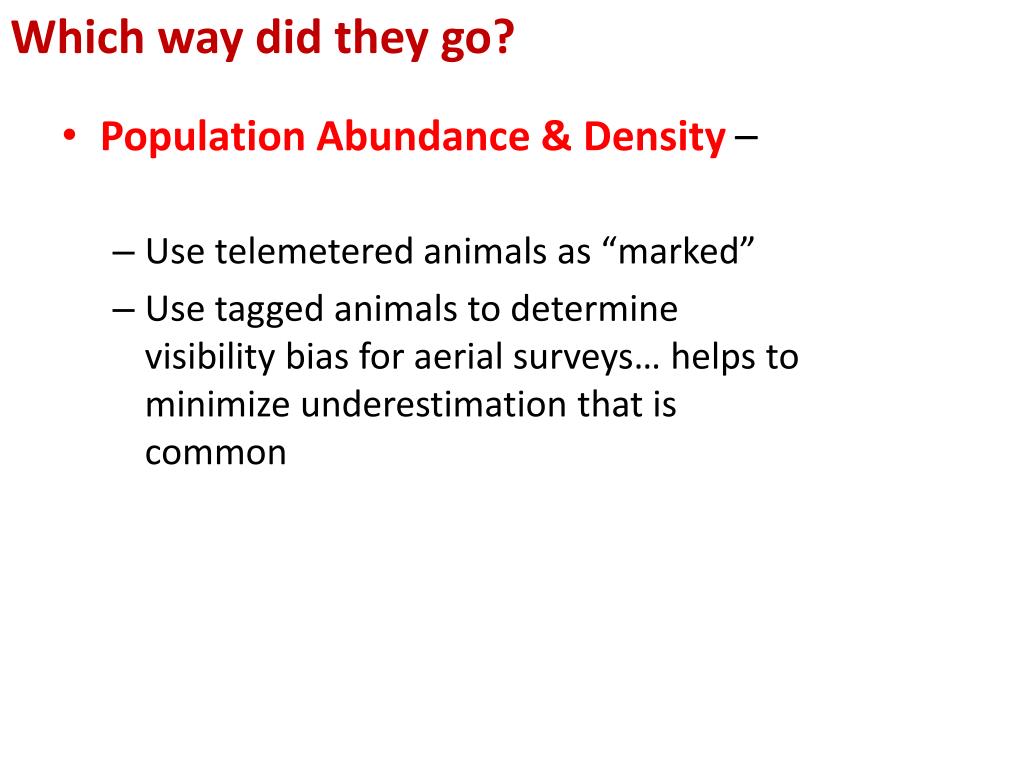 Which way did they go?

• Population Abundance & Density –

– Use telemetered animals as “marked”

– Use tagged animals to determine visibility bias for aerial surveys… helps to minimize underestimation that is common